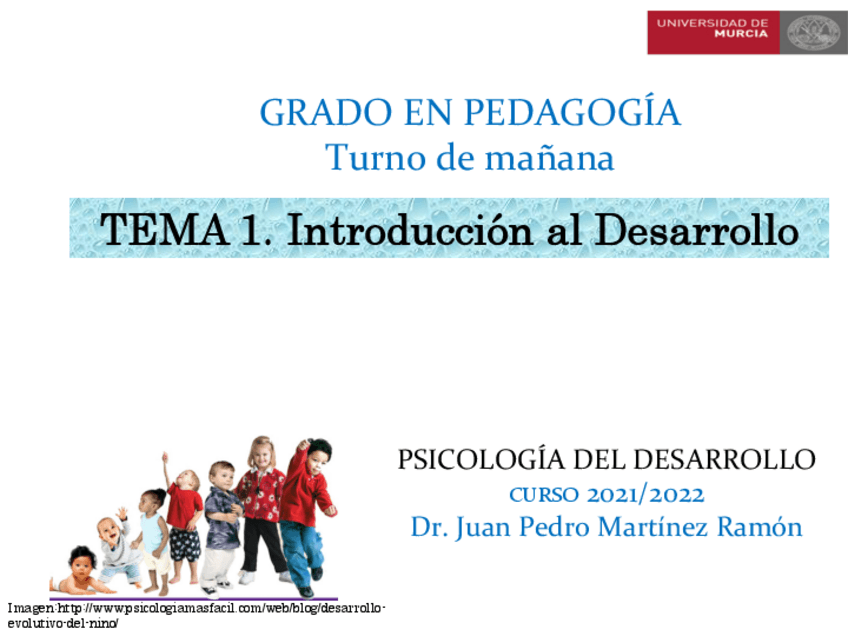 UNIVERSIDAD DE MURCIA

GRADO EN PEDAGOGÍA
Turno de mañana

TEMA 1. Introducción al Desarrollo

PSICOLOGÍA DEL DESARROLLO
CURSO 2021/2022
Dr. Juan Pedro Martínez Ramón

Imagen:http://www.psicologiamasfacil.com/web/blog/desarrollo-evolutivo-del-nino/